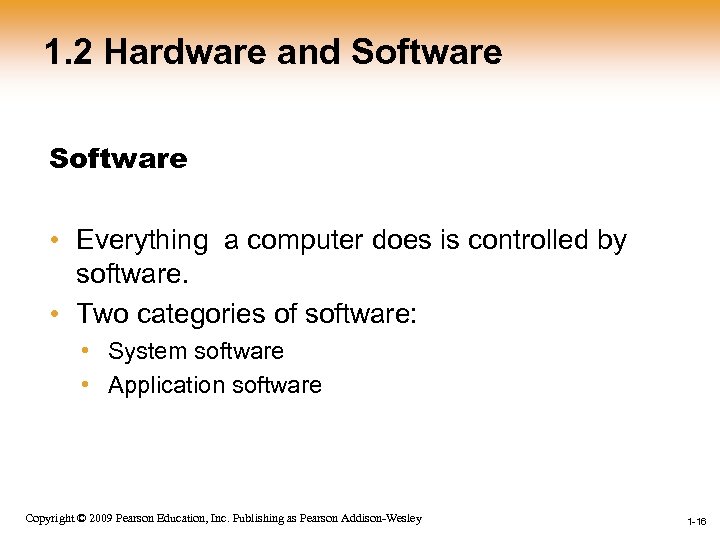 1.2 Hardware and Software

Software

• Everything a computer does is controlled by software.
• Two categories of software:
• System software
• Application software

Copyright © 2009 Pearson Education, Inc. Publishing as Pearson Addison-Wesley

1-16